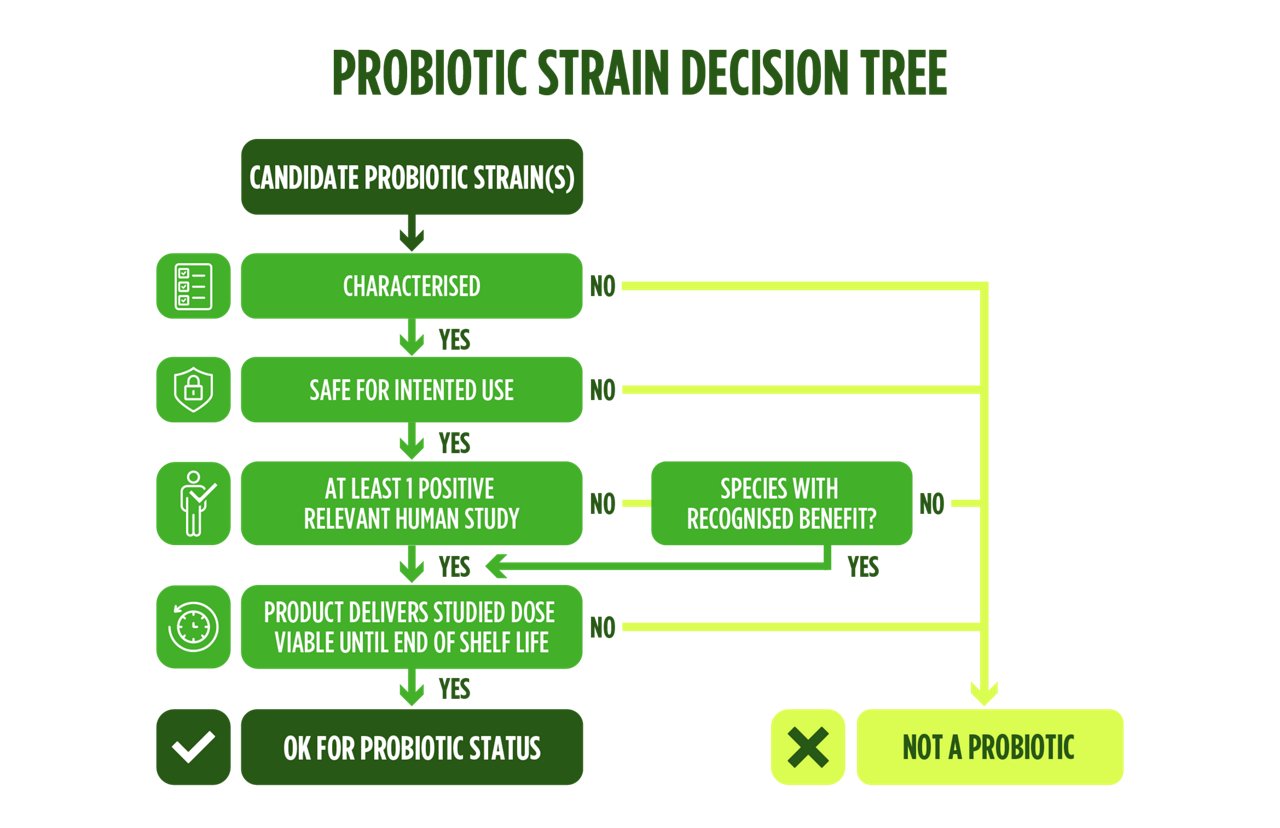 PROBIOTIC STRAIN DECISION TREE

CANDIDATE PROBIOTIC STRAIN(S)

CHARACTERISED

NO

YES

SAFE FOR INTENTED USE

NO

YES

AT LEAST 1 POSITIVE RELEVANT HUMAN STUDY

NO

SPECIES WITH RECOGNISED BENEFIT?

NO

YES

YES

PRODUCT DELIVERS STUDIED DOSE VIABLE UNTIL END OF SHELF LIFE

NO

YES

OK FOR PROBIOTIC STATUS

NOT A PROBIOTIC